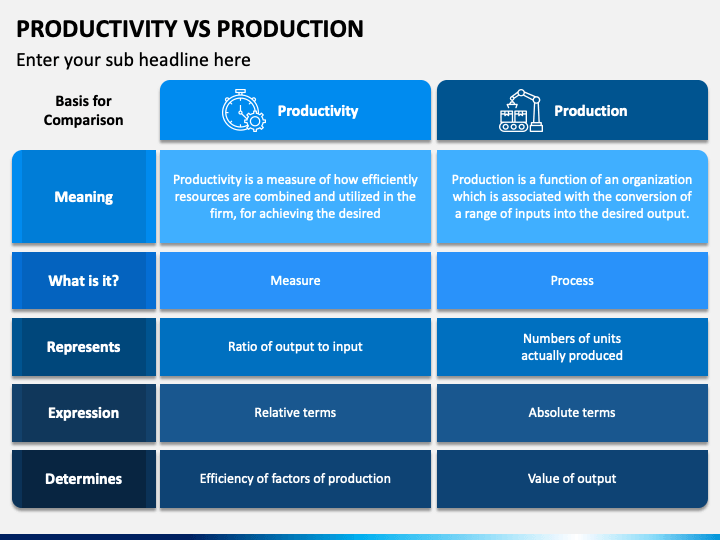 PRODUCTIVITY VS PRODUCTION

Enter your sub headline here

| Basis for Comparison | Productivity | Production |
|---|---|---|
| Meaning | Productivity is a measure of how efficiently resources are combined and utilized in the firm, for achieving the desired | Production is a function of an organization which is associated with the conversion of a range of inputs into the desired output. |
| What is it? | Measure | Process |
| Represents | Ratio of output to input | Numbers of units actually produced |
| Expression | Relative terms | Absolute terms |
| Determines | Efficiency of factors of production | Value of output |